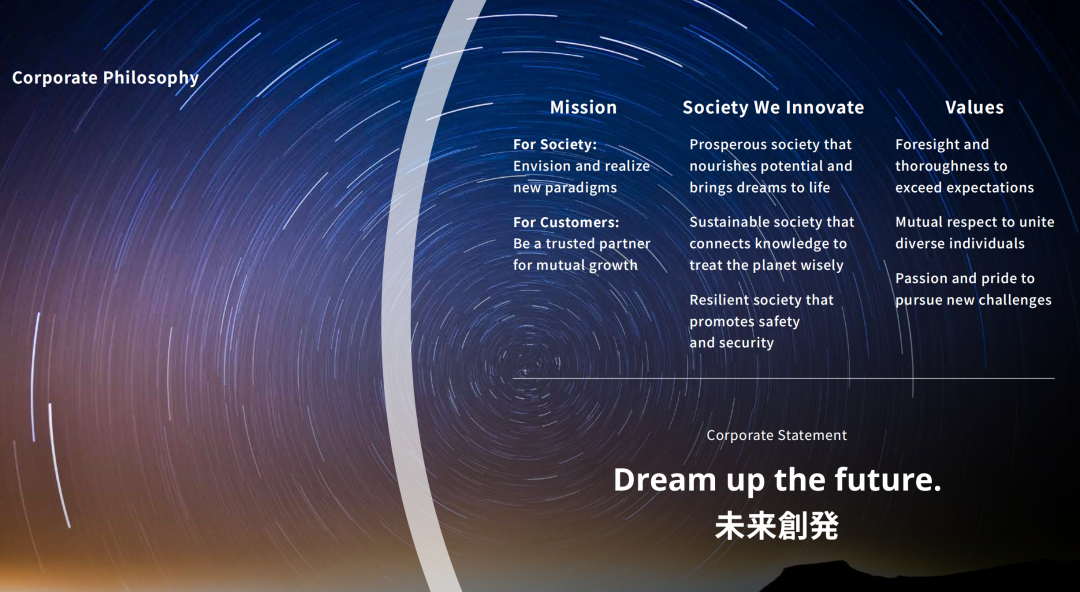 Corporate Philosophy

Mission

For Society:
Envision and realize new paradigms

For Customers:
Be a trusted partner for mutual growth

Society We Innovate

Prosperous society that nourishes potential and brings dreams to life

Sustainable society that connects knowledge to treat the planet wisely

Resilient society that promotes safety and security

Values

Foresight and thoroughness to exceed expectations

Mutual respect to unite diverse individuals

Passion and pride to pursue new challenges

Corporate Statement

Dream up the future.
未来創発